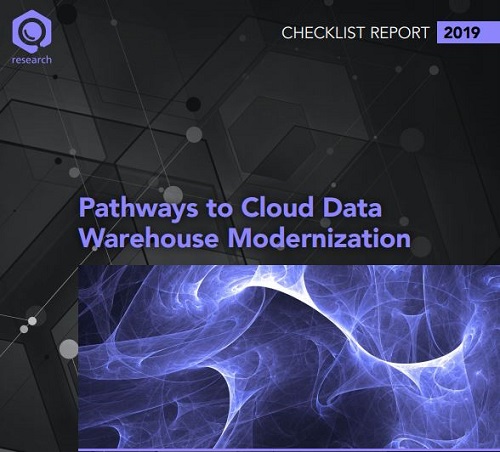 research

CHECKLIST REPORT 2019

Pathways to Cloud Data Warehouse Modernization